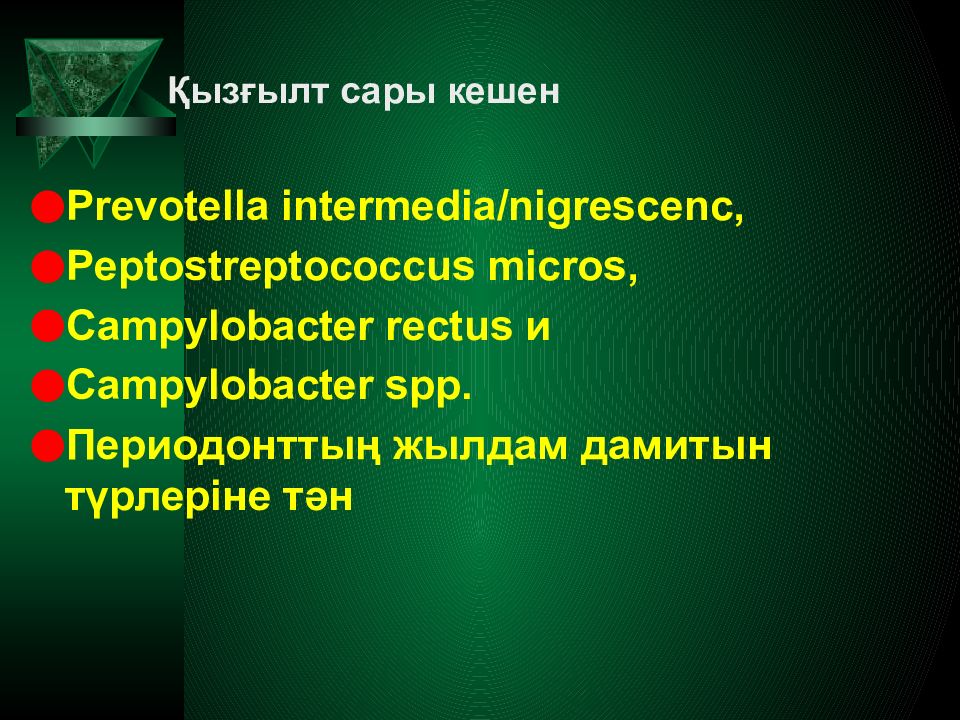 Қызғылт сары кешен

Prevotella intermedia/nigrescenc,
Peptostreptococcus micros,
Campylobacter rectus и
Campylobacter spp.
Периодонттың жылдам дамитын түрлеріне тән